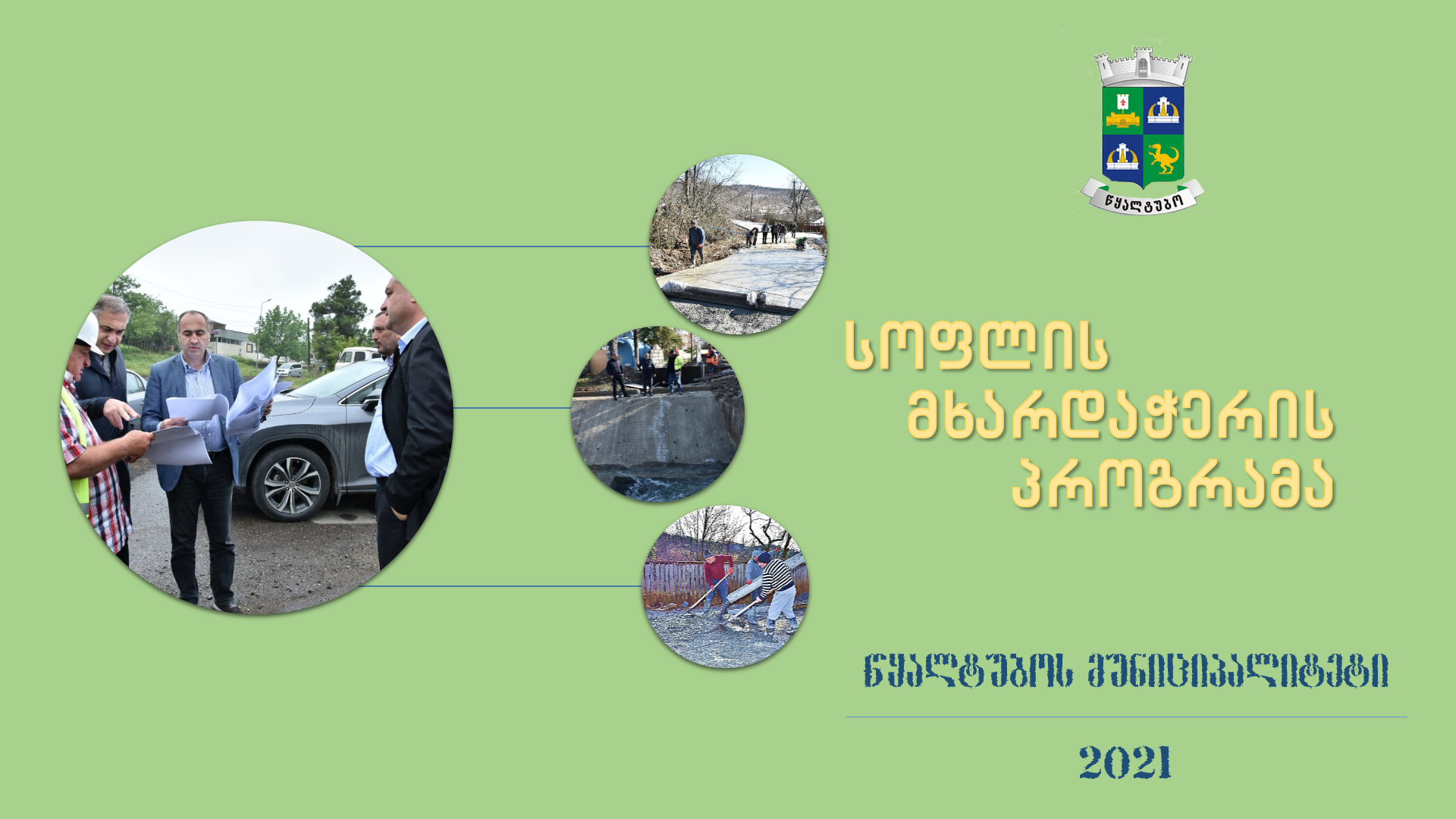 წყალტუბო

სოფლის მხარდაჭერის პროგრამა

წყალტუბოს მუნიციპალიტეტი

2021